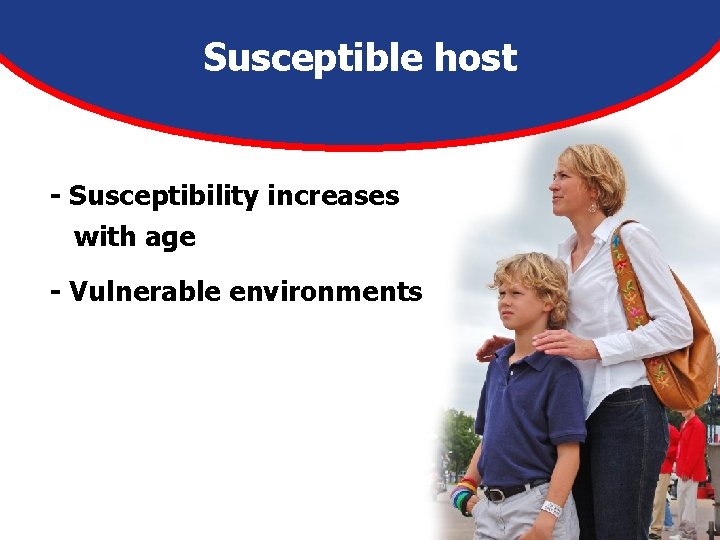 Susceptible host

- Susceptibility increases with age

- Vulnerable environments